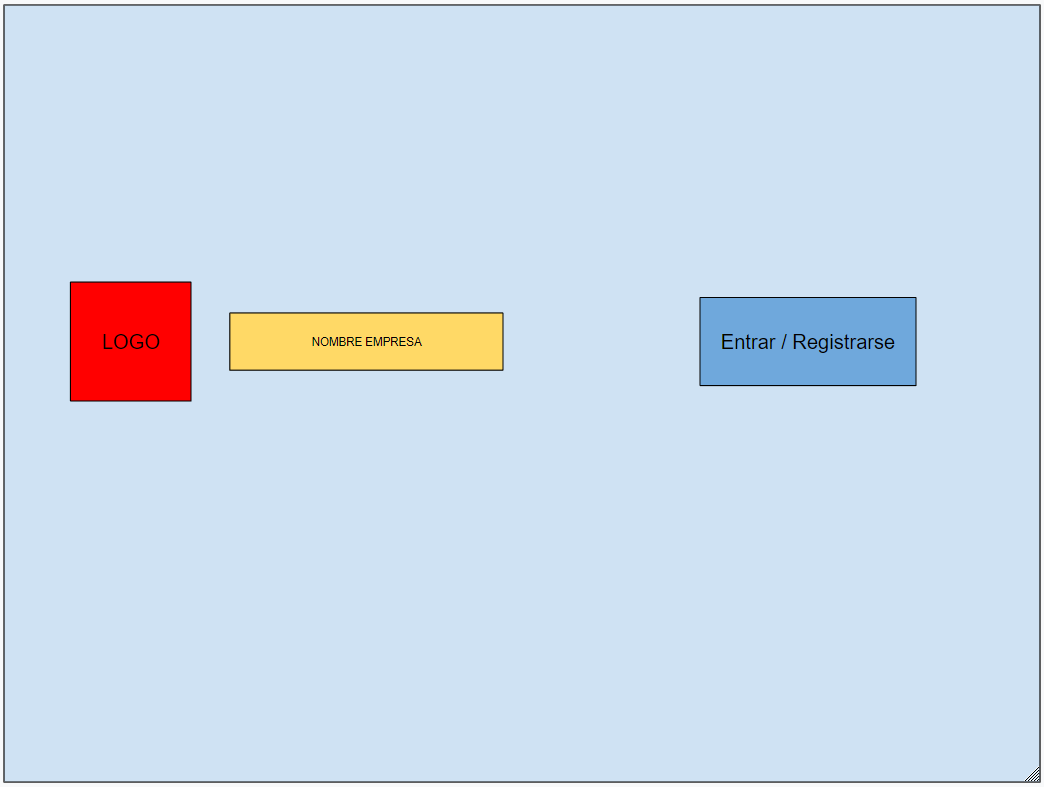 LOGO

NOMBRE EMPRESA

Entrar / Registrarse